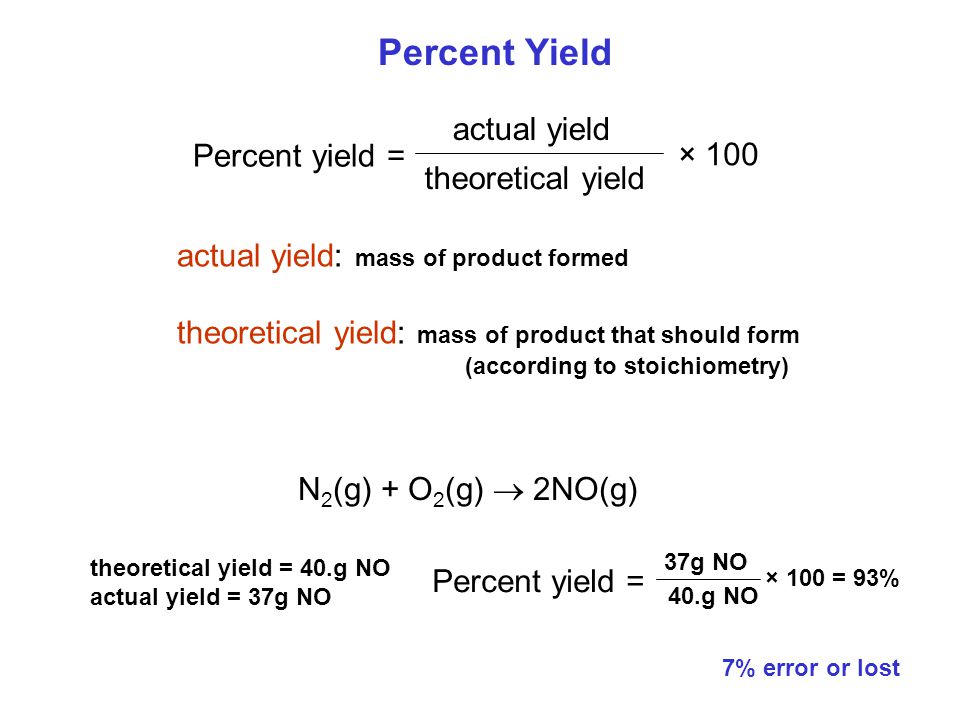 Percent Yield

Percent yield = $\frac{\text{actual yield}}{\text{theoretical yield}} \times 100$

actual yield: mass of product formed

theoretical yield: mass of product that should form (according to stoichiometry)

$N_2(g) + O_2(g) \rightarrow 2NO(g)$

theoretical yield = 40.g NO
actual yield = 37g NO

Percent yield = $\frac{\text{37g NO}}{\text{40.g NO}} \times 100 = 93\%$

7% error or lost